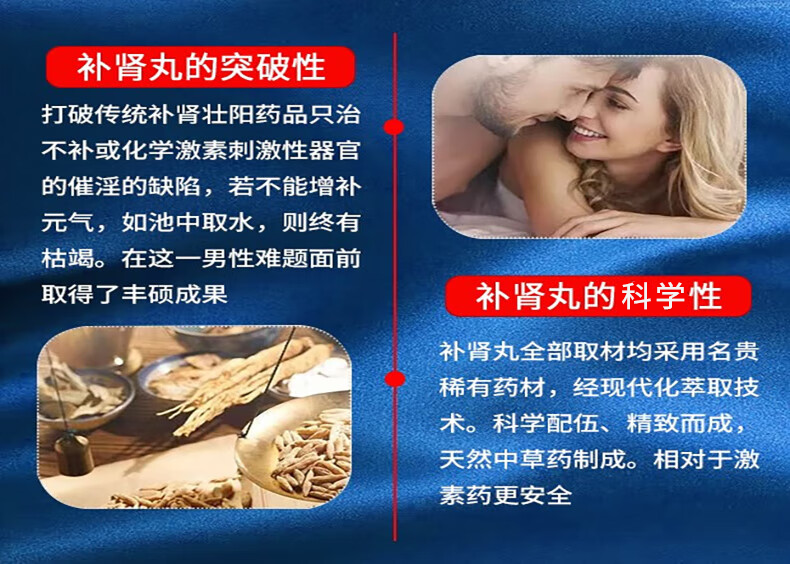 补肾丸的突破性

打破传统补肾壮阳药品只治不补或化学激素刺激性器官的催淫的缺陷，若不能增补元气，如池中取水，则终有枯竭。在这一男性难题面前取得了丰硕成果

补肾丸的科学性

补肾丸全部取材均采用名贵稀有药材，经现代化萃取技术。科学配伍、精致而成，天然中草药制成。相对于激素药更安全